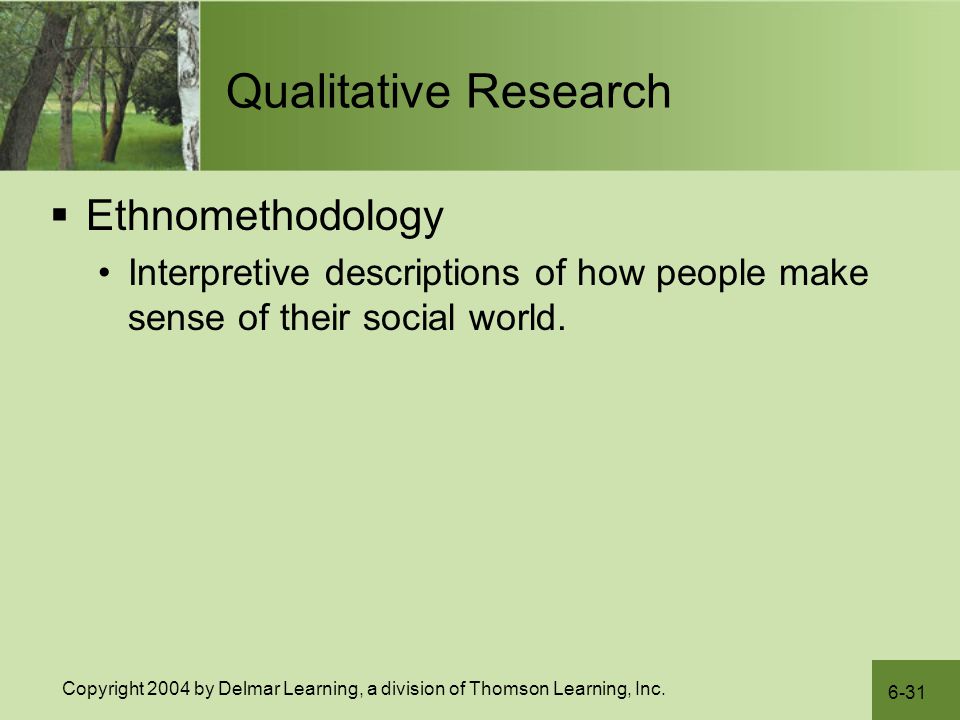 Qualitative Research

▪ Ethnomethodology

• Interpretive descriptions of how people make sense of their social world.

Copyright 2004 by Delmar Learning, a division of Thomson Learning, Inc.

6-31